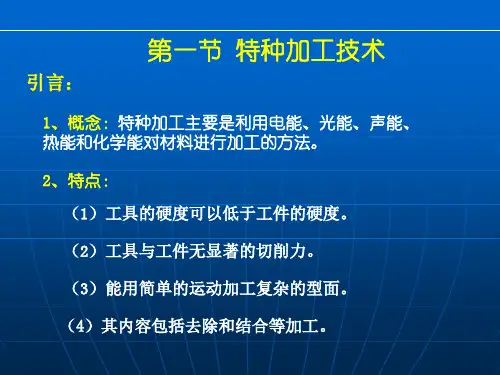 第一节 特种加工技术

引言：

1、概念：特种加工主要是利用电能、光能、声能、热能和化学能对材料进行加工的方法。

2、特点：

（1）工具的硬度可以低于工件的硬度。

（2）工具与工件无显著的切削力。

（3）能用简单的运动加工复杂的型面。

（4）其内容包括去除和结合等加工。